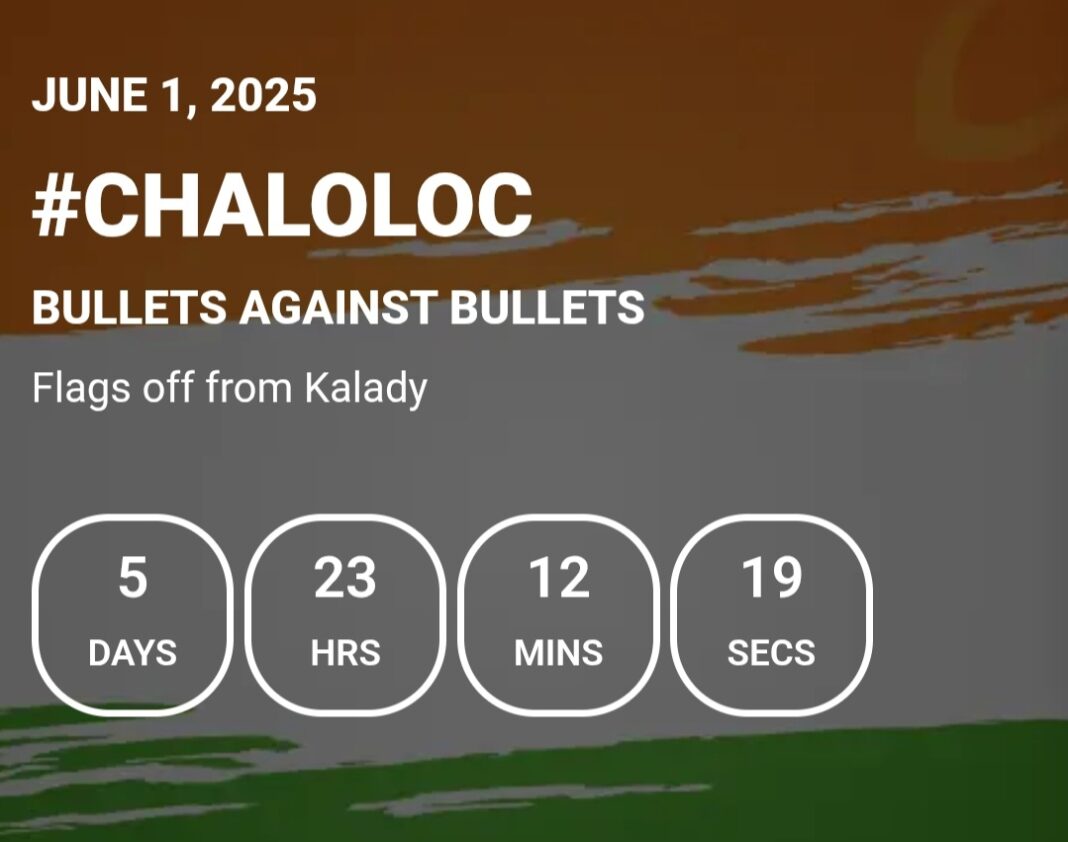 JUNE 1, 2025

#CHALOLOC

BULLETS AGAINST BULLETS

Flags off from Kalady

5
DAYS

23
HRS

12
MINS

19
SECS